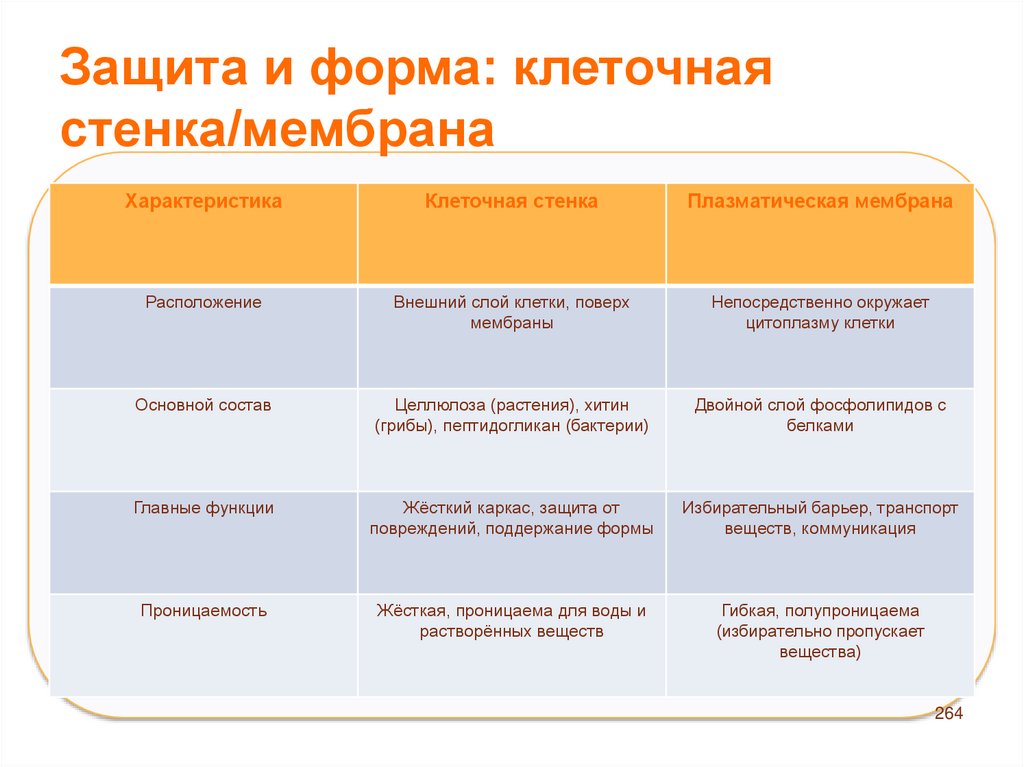 Защита и форма: клеточная стенка/мембрана

| Характеристика | Клеточная стенка | Плазматическая мембрана |
|---|---|---|
| Расположение | Внешний слой клетки, поверх мембраны | Непосредственно окружает цитоплазму клетки |
| Основной состав | Целлюлоза (растения), хитин (грибы), пептидогликан (бактерии) | Двойной слой фосфолипидов с белками |
| Главные функции | Жёсткий каркас, защита от повреждений, поддержание формы | Избирательный барьер, транспорт веществ, коммуникация |
| Проницаемость | Жёсткая, проницаема для воды и растворённых веществ | Гибкая, полупроницаема (избирательно пропускает вещества) |

264